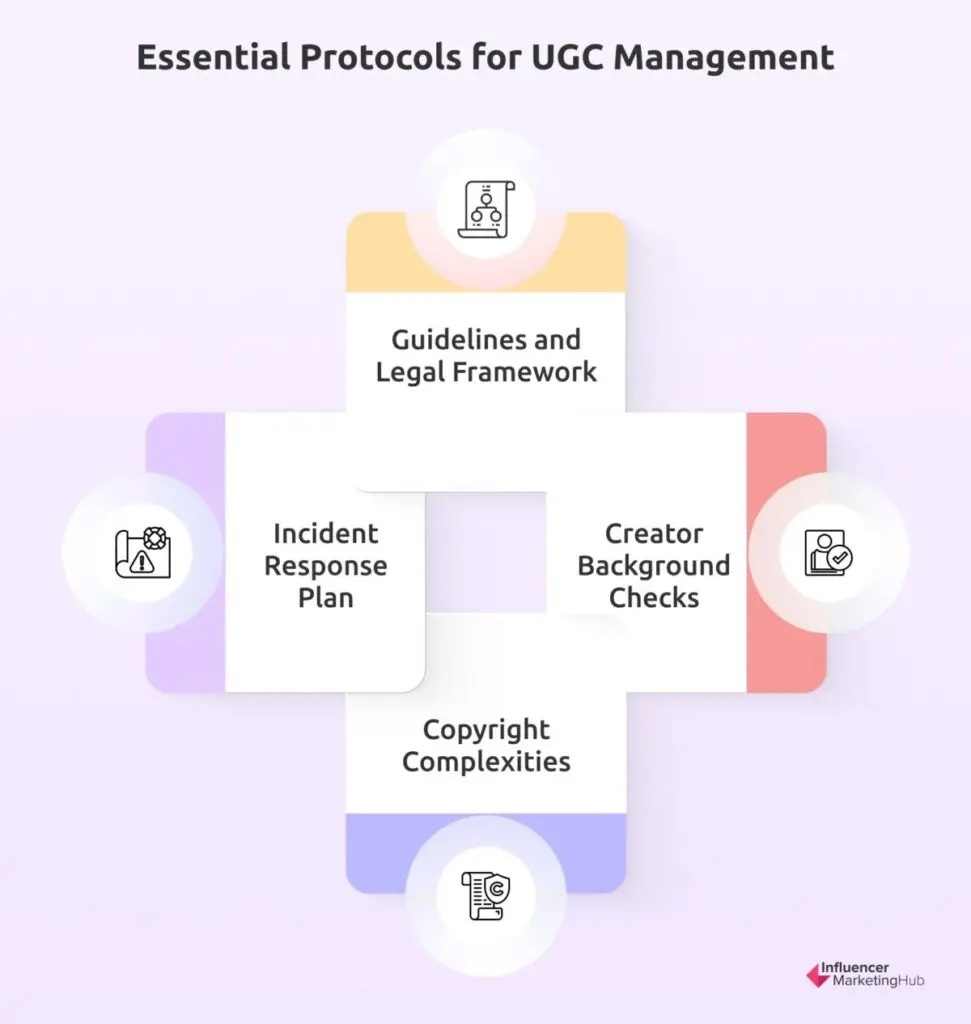 Essential Protocols for UGC Management

Guidelines and Legal Framework

Incident Response Plan

Creator Background Checks

Copyright Complexities

Influencer MarketingHub